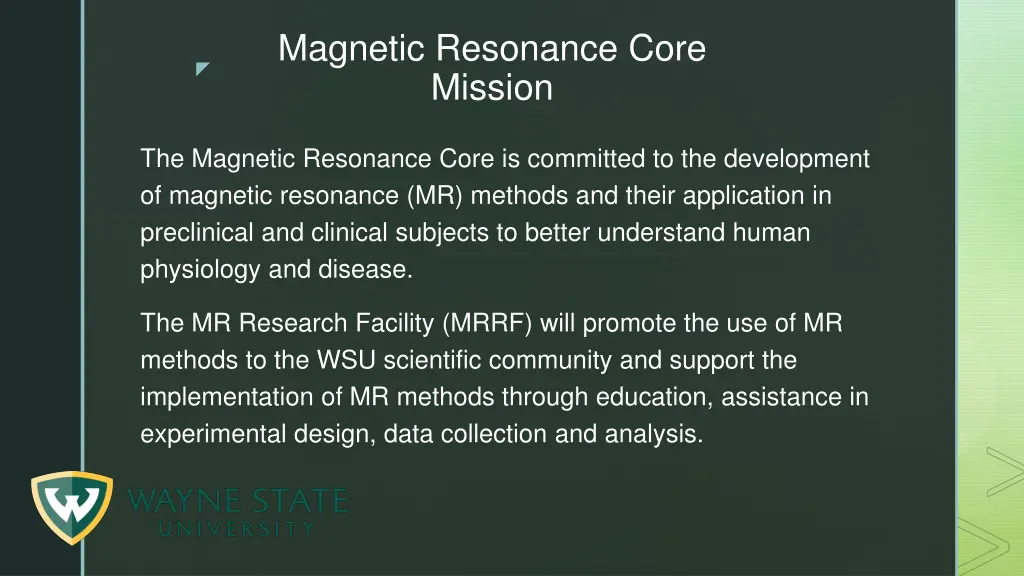 Magnetic Resonance Core Mission

The Magnetic Resonance Core is committed to the development of magnetic resonance (MR) methods and their application in preclinical and clinical subjects to better understand human physiology and disease.

The MR Research Facility (MRRF) will promote the use of MR methods to the WSU scientific community and support the implementation of MR methods through education, assistance in experimental design, data collection and analysis.

W

WAYNE STATE
UNIVERSITY